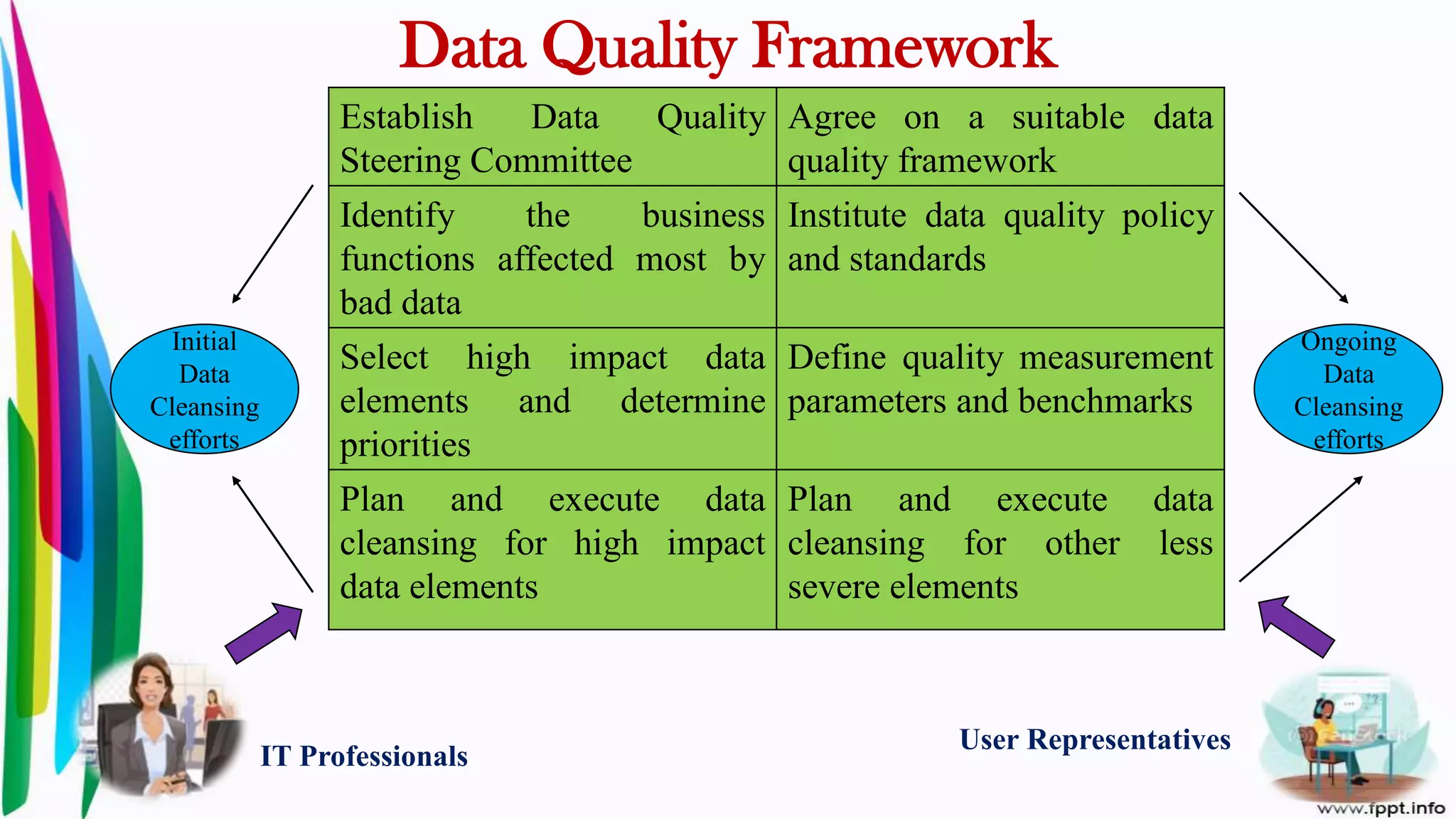 Data Quality Framework

| Establish Data Quality Steering Committee | Agree on a suitable data quality framework |
|---|---|
| Identify the business functions affected most by bad data | Institute data quality policy and standards |
| Select high impact data elements and determine priorities | Define quality measurement parameters and benchmarks |
| Plan and execute data cleansing for high impact data elements | Plan and execute data cleansing for other less severe elements |

Initial Data Cleansing efforts

Ongoing Data Cleansing efforts

IT Professionals

User Representatives

www.fppt.info